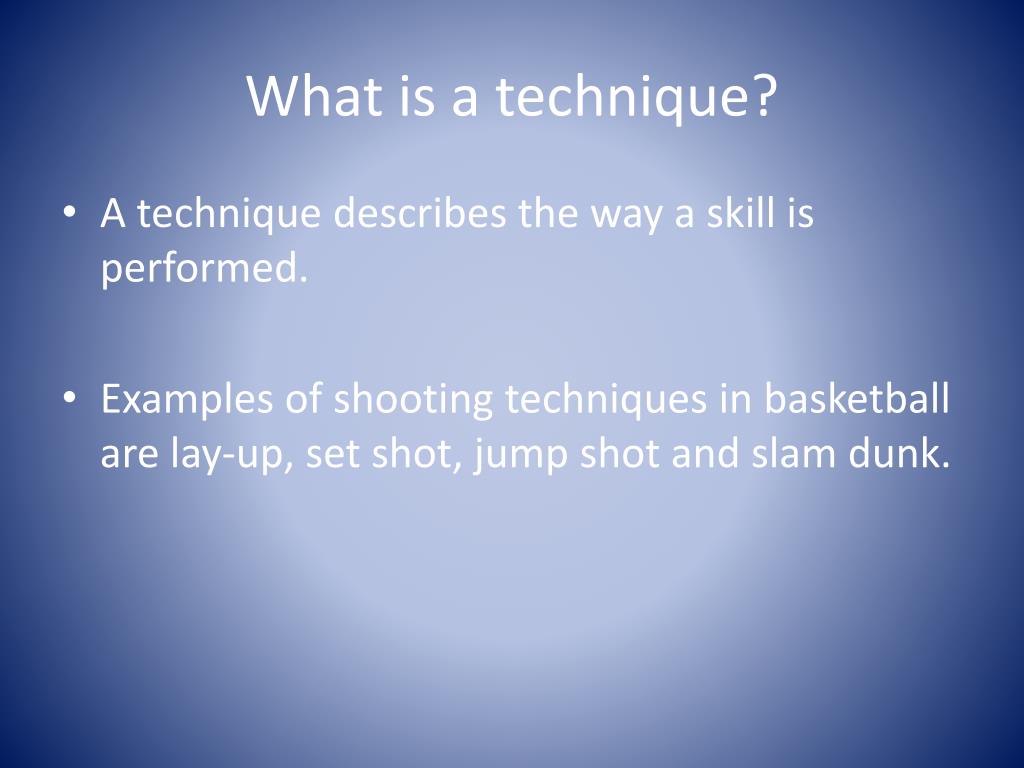 What is a technique?

• A technique describes the way a skill is performed.

• Examples of shooting techniques in basketball are lay-up, set shot, jump shot and slam dunk.